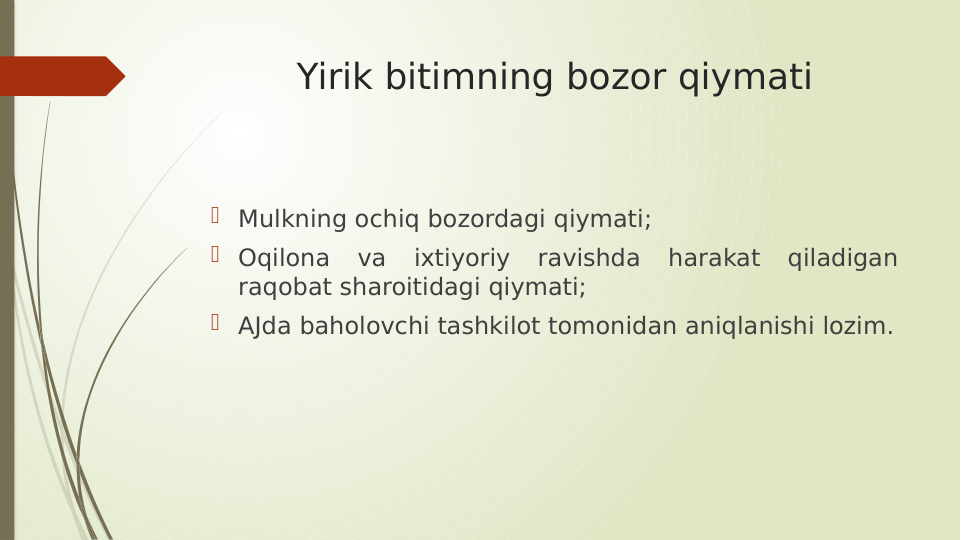 Yirik bitimning bozor qiymati

Mulkning ochiq bozordagi qiymati;

Oqilona va ixtiyoriy ravishda harakat qiladigan raqobat sharoitidagi qiymati;

AJda baholovchi tashkilot tomonidan aniqlanishi lozim.